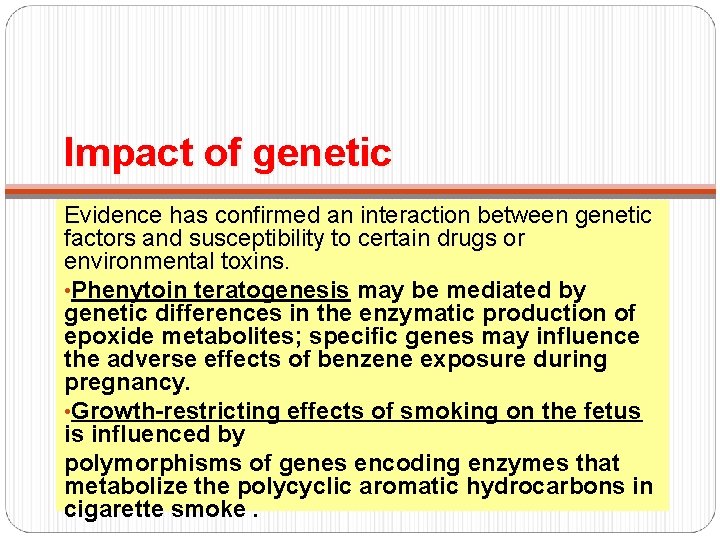 Impact of genetic

Evidence has confirmed an interaction between genetic factors and susceptibility to certain drugs or environmental toxins.

•Phenytoin teratogenesis may be mediated by genetic differences in the enzymatic production of epoxide metabolites; specific genes may influence the adverse effects of benzene exposure during pregnancy.

•Growth-restricting effects of smoking on the fetus is influenced by

polymorphisms of genes encoding enzymes that metabolize the polycyclic aromatic hydrocarbons in cigarette smoke .